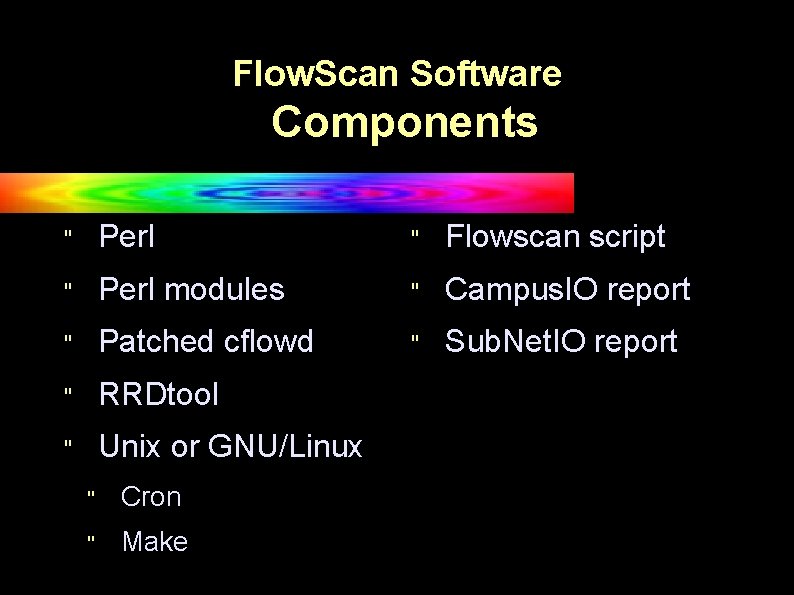 FlowScan Software
Components

" Perl
" Perl modules
" Patched cflowd
" RRDtool
" Unix or GNU/Linux
" Cron
" Make

" Flowscan script
" CampusIO report
" SubNetIO report